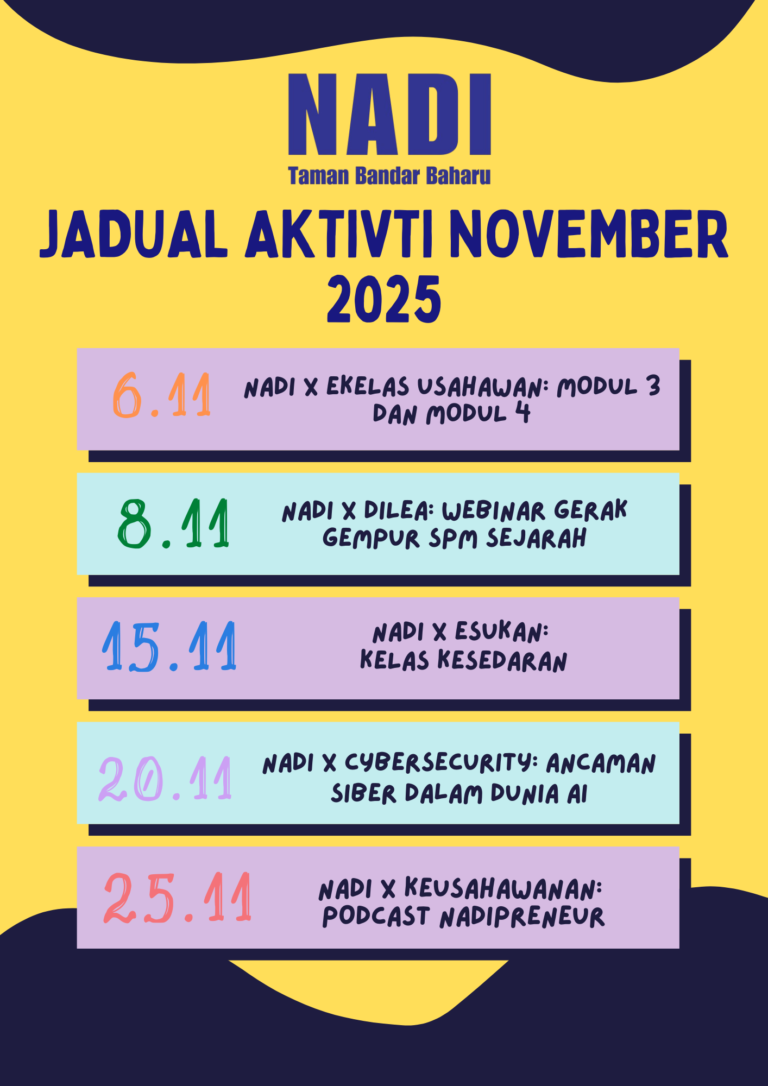 NADI
Taman Bandar Baharu

JADUAL AKTIVTI NOVEMBER 2025

6.11 NADI X EKELAS USAHAWAN: MODUL 3 DAN MODUL 4

8.11 NADI X DILEA: WEBINAR GERAK GEMPUR SPM SEJARAH

15.11 NADI X ESUKAN: KELAS KESEDARAN

20.11 NADI X CYBERSECURITY: ANCAMAN SIBER DALAM DUNIA AI

25.11 NADI X KEUSAHAWANAN: PODCAST NADIPRENEUR